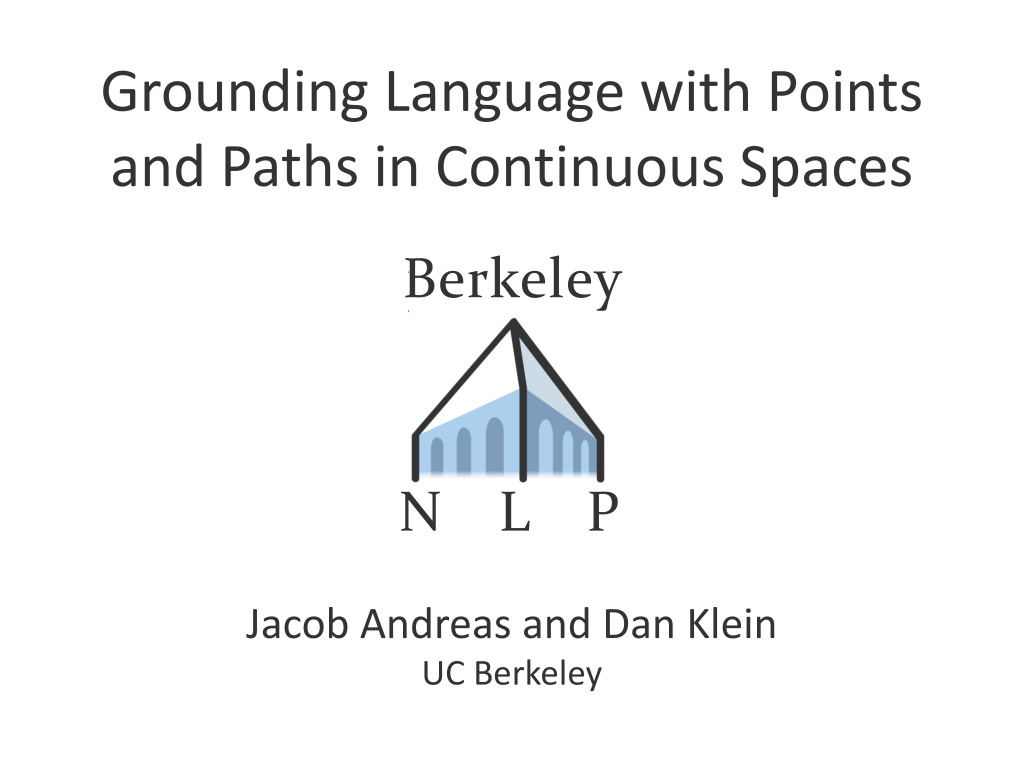 Grounding Language with Points and Paths in Continuous Spaces

Berkeley

N L P

Jacob Andreas and Dan Klein
UC Berkeley